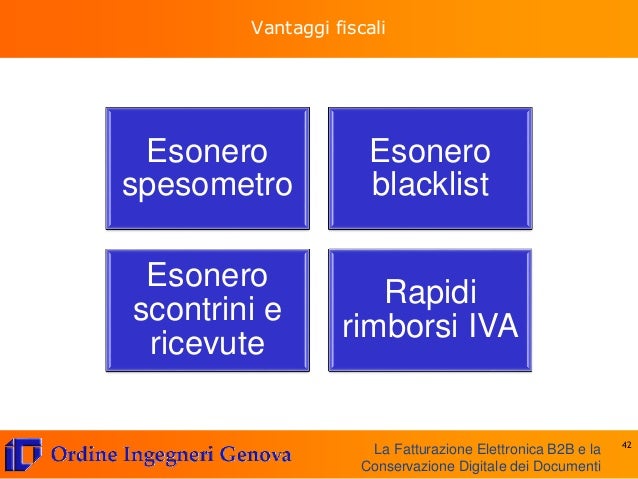 Vantaggi fiscali

Esonero spesometro

Esonero blacklist

Esonero scontrini e ricevute

Rapidi rimborsi IVA

Ordine Ingegneri Genova

La Fatturazione Elettronica B2B e la Conservazione Digitale dei Documenti

42